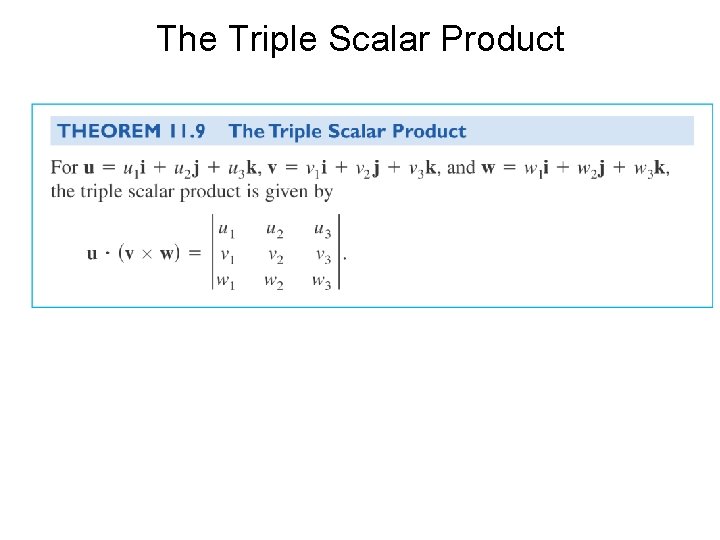 The Triple Scalar Product

THEOREM 11.9 The Triple Scalar Product

For $\mathbf{u} = u_1\mathbf{i} + u_2\mathbf{j} + u_3\mathbf{k}$, $\mathbf{v} = v_1\mathbf{i} + v_2\mathbf{j} + v_3\mathbf{k}$, and $\mathbf{w} = w_1\mathbf{i} + w_2\mathbf{j} + w_3\mathbf{k}$, the triple scalar product is given by

$\mathbf{u} \cdot (\mathbf{v} \times \mathbf{w}) = \begin{vmatrix} u_1 & u_2 & u_3 \\ v_1 & v_2 & v_3 \\ w_1 & w_2 & w_3 \end{vmatrix}.$